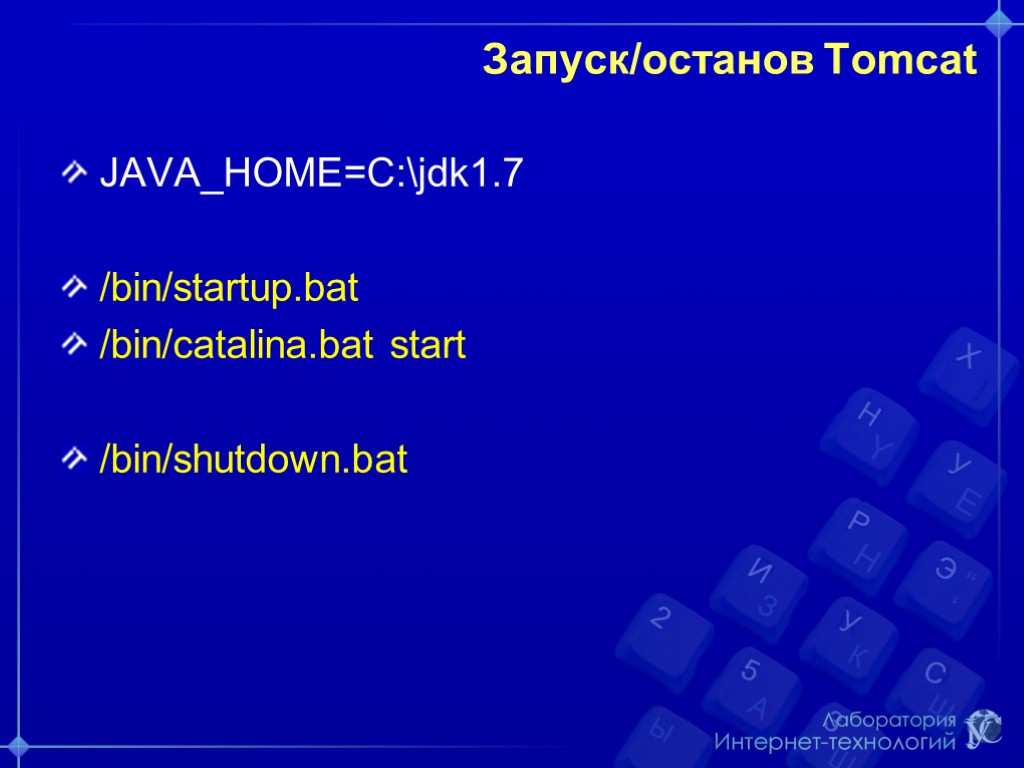 Запуск/останов Tomcat

JAVA_HOME=C:\jdk1.7

/bin/startup.bat

/bin/catalina.bat start

/bin/shutdown.bat

Лаборатория
Интернет-технологий